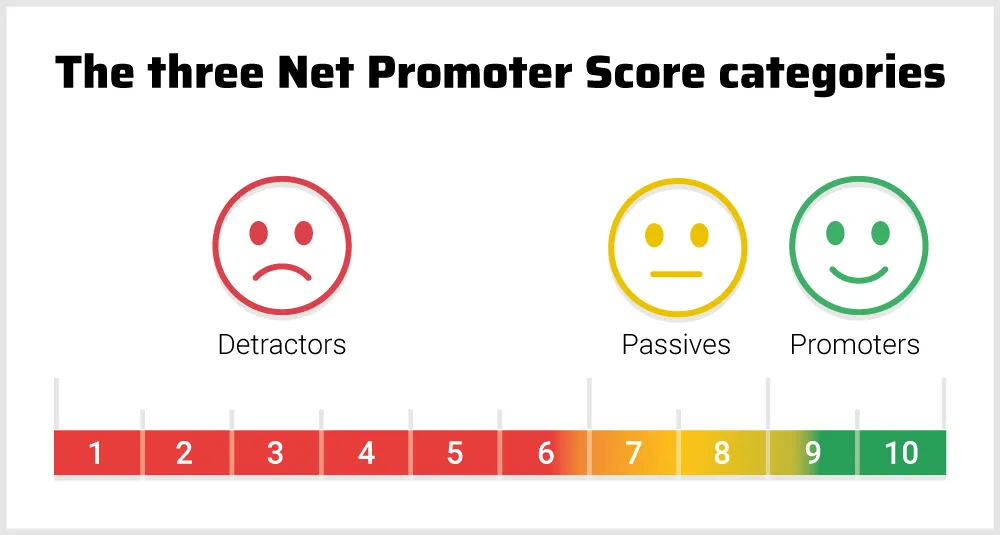 The three Net Promoter Score categories

Detractors

Passives

Promoters

1 2 3 4 5 6 7 8 9 10